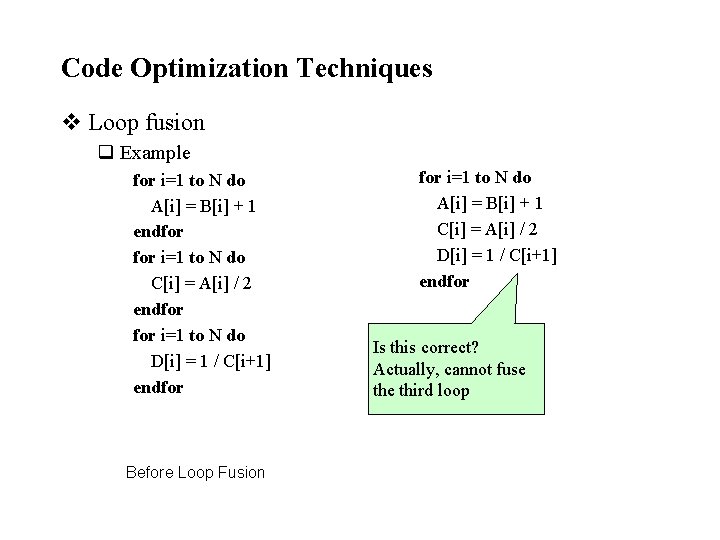 Code Optimization Techniques

❖ Loop fusion

❑ Example

for i=1 to N do
A[i] = B[i] + 1
endfor
for i=1 to N do
C[i] = A[i] / 2
endfor
for i=1 to N do
D[i] = 1 / C[i+1]
endfor

Before Loop Fusion

for i=1 to N do
A[i] = B[i] + 1
C[i] = A[i] / 2
D[i] = 1 / C[i+1]
endfor

Is this correct?
Actually, cannot fuse the third loop